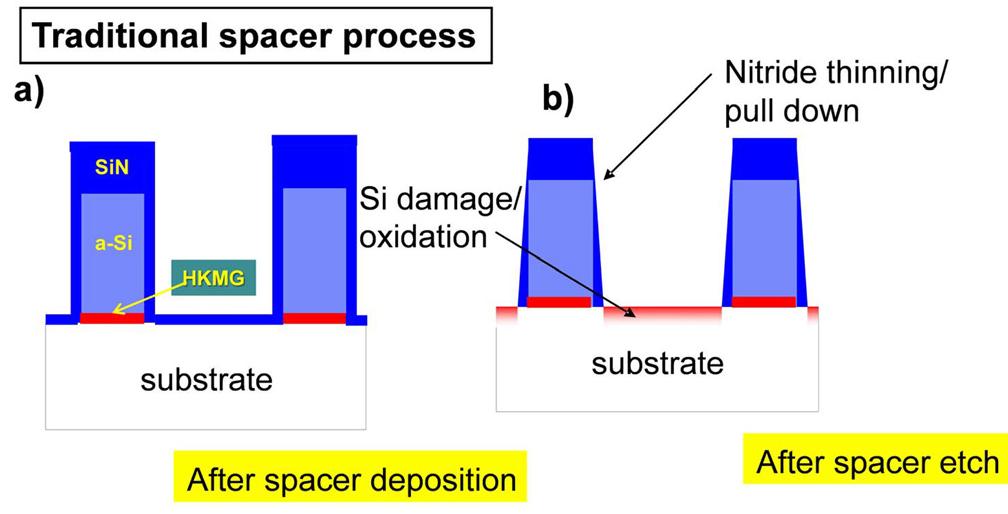 Traditional spacer process

a)

SiN

a-Si

HKMG

substrate

After spacer deposition

b)

Nitride thinning/ pull down

Si damage/ oxidation

substrate

After spacer etch